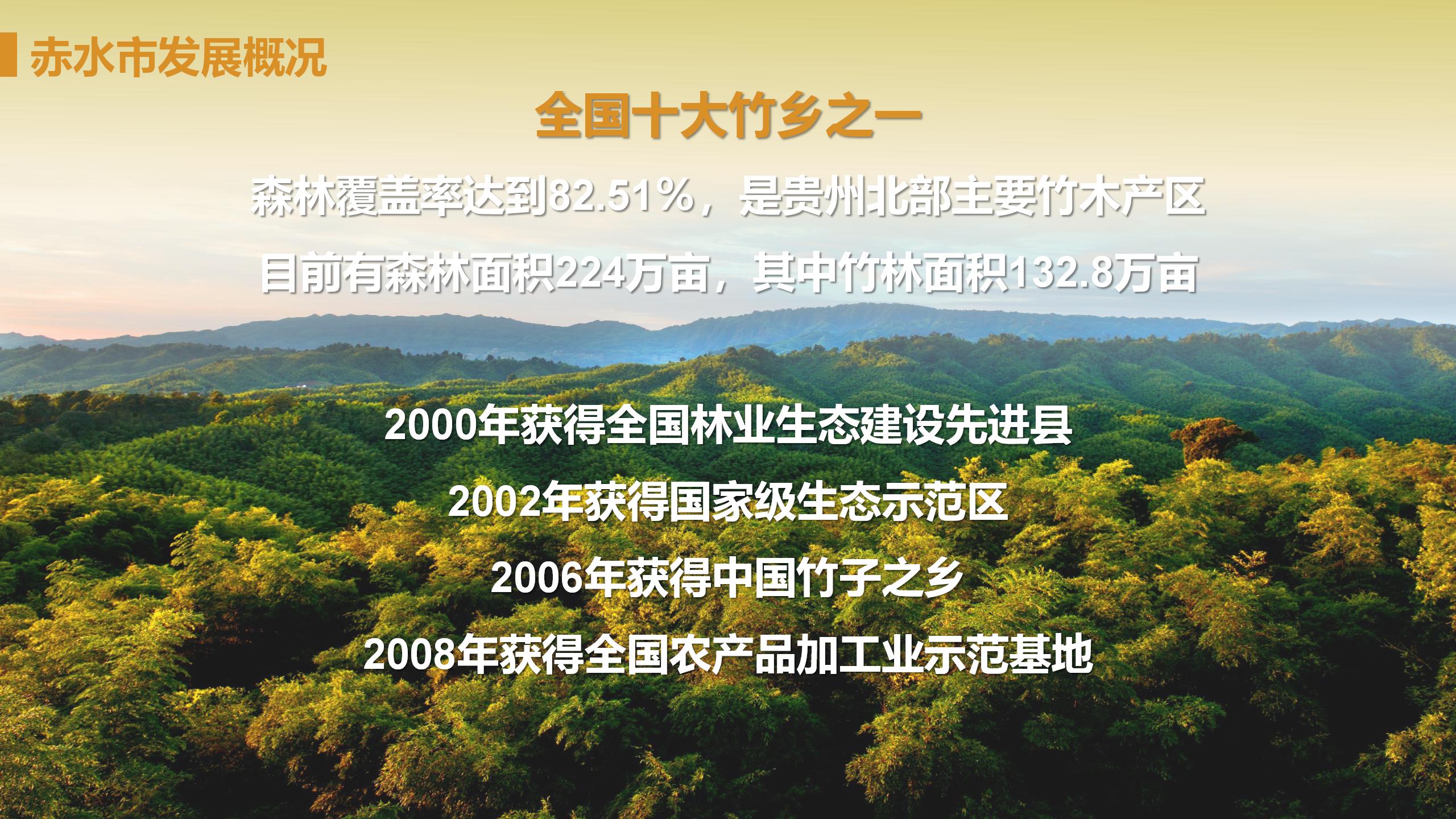 赤水市发展概况

全国十大竹乡之一

森林覆盖率达到82.51%，是贵州北部主要竹木产区

目前有森林面积224万亩，其中竹林面积132.8万亩

2000年获得全国林业生态建设先进县

2002年获得国家级生态示范区

2006年获得中国竹子之乡

2008年获得全国农产品加工业示范基地